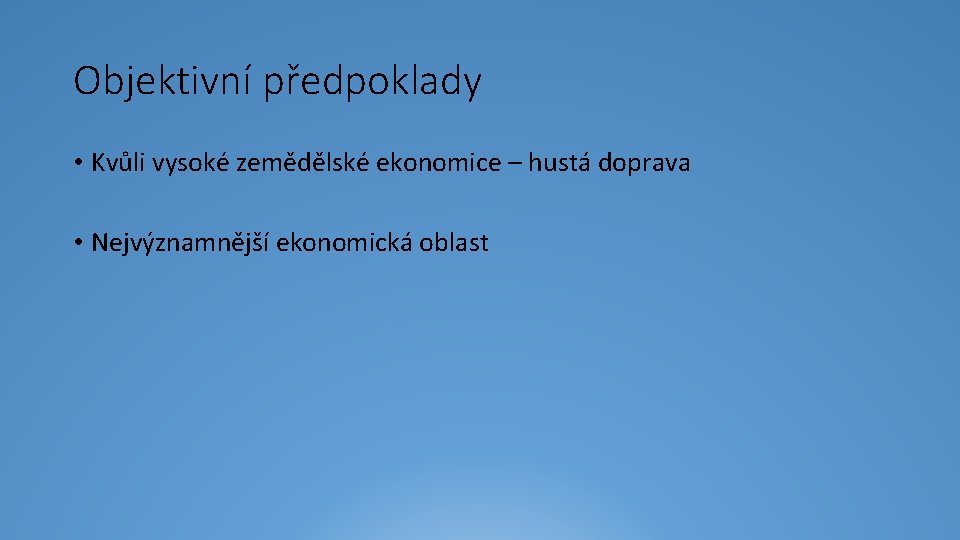 Objektivní předpoklady

• Kvůli vysoké zemědělské ekonomice – hustá doprava

• Nejvýznamnější ekonomická oblast